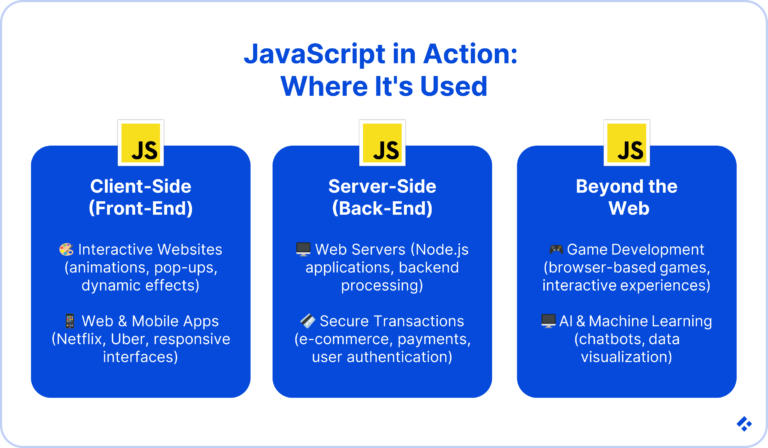 JavaScript in Action: Where It's Used

JS

Client-Side (Front-End)

🎨 Interactive Websites (animations, pop-ups, dynamic effects)

📱 Web & Mobile Apps (Netflix, Uber, responsive interfaces)

JS

Server-Side (Back-End)

🖥️ Web Servers (Node.js applications, backend processing)

💳 Secure Transactions (e-commerce, payments, user authentication)

JS

Beyond the Web

🎮 Game Development (browser-based games, interactive experiences)

🖥️ AI & Machine Learning (chatbots, data visualization)